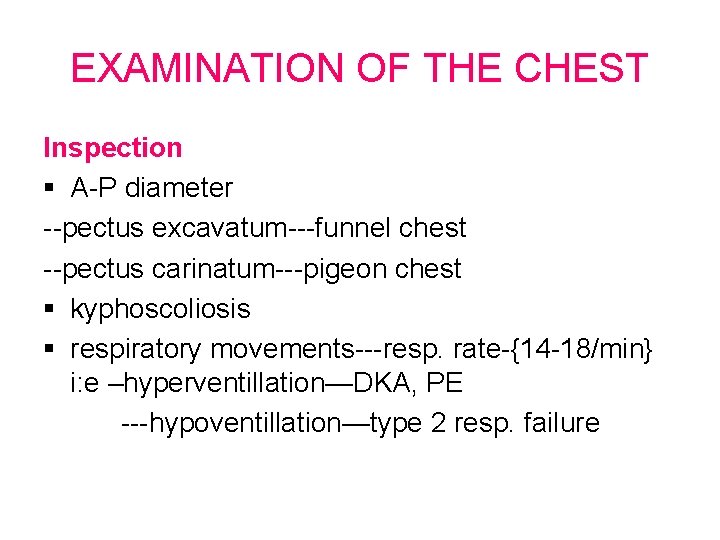 EXAMINATION OF THE CHEST

Inspection

▪ A-P diameter

--pectus excavatum---funnel chest

--pectus carinatum---pigeon chest

▪ kyphoscoliosis

▪ respiratory movements---resp. rate-{14-18/min} i:e –hyperventillation—DKA, PE

---hypoventillation—type 2 resp. failure